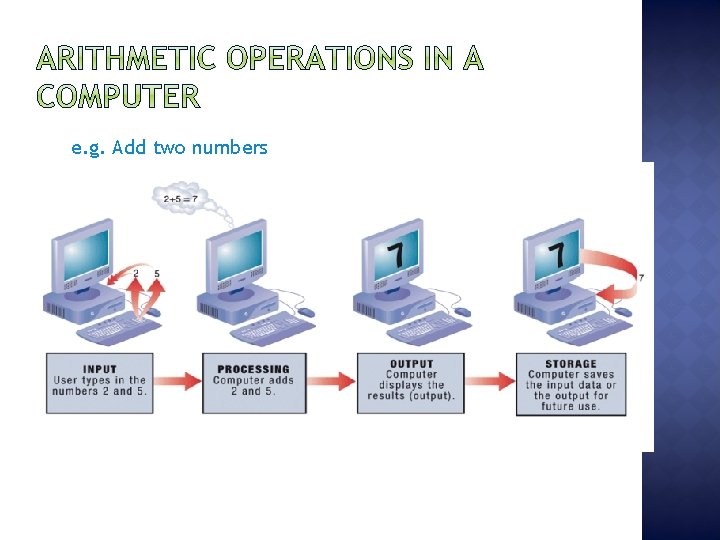 ARITHMETIC OPERATIONS IN A COMPUTER

e.g. Add two numbers

$2+5=7$

2 5

7

7

7

INPUT
User types in the numbers 2 and 5.

PROCESSING
Computer adds 2 and 5.

OUTPUT
Computer displays the results (output).

STORAGE
Computer saves the input data or the output for future use.